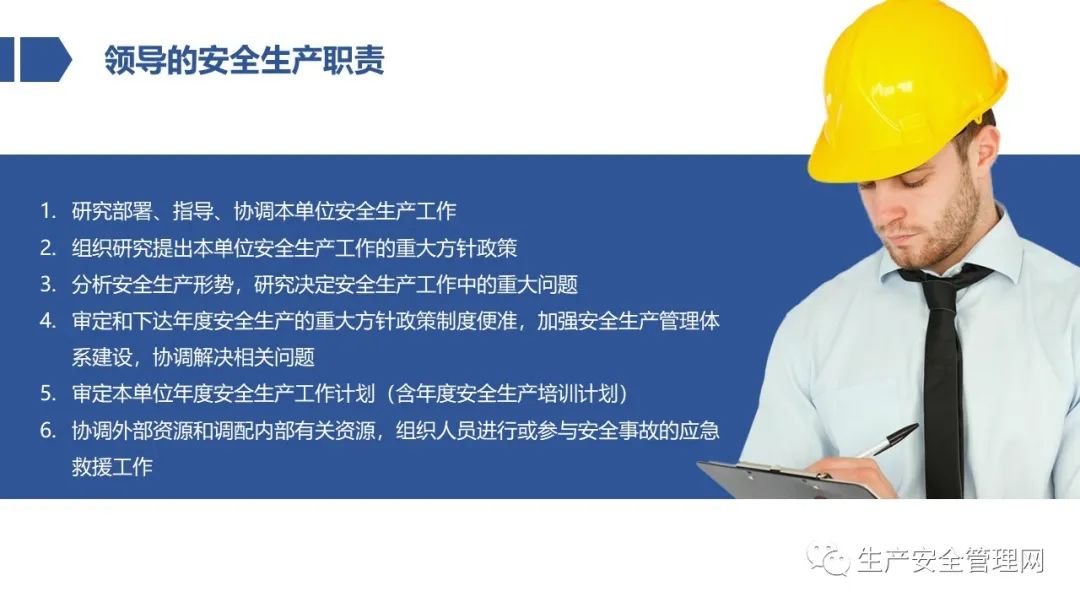 领导的安全生产职责

1. 研究部署、指导、协调本单位安全生产工作
2. 组织研究提出本单位安全生产工作的重大方针政策
3. 分析安全生产形势，研究决定安全生产工作中的重大问题
4. 审定和下达年度安全生产的重大方针政策制度便准，加强安全生产管理体系建设，协调解决相关问题
5. 审定本单位年度安全生产工作计划（含年度安全生产培训计划）
6. 协调外部资源和调配内部有关资源，组织人员进行或参与安全事故的应急救援工作

生产安全管理网